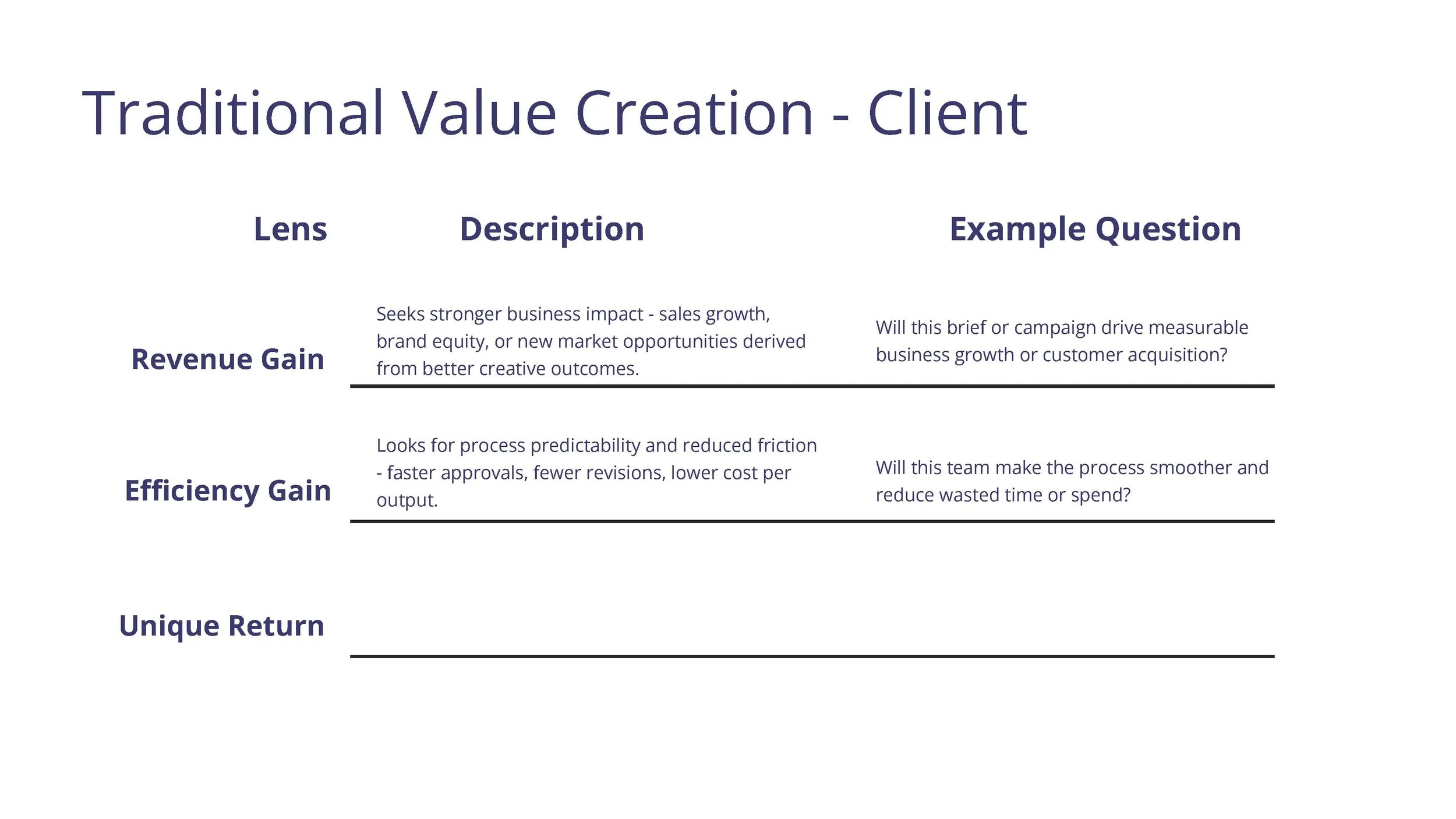 Traditional Value Creation - Client

| Lens | Description | Example Question |
|---|---|---|
| Revenue Gain | Seeks stronger business impact - sales growth, brand equity, or new market opportunities derived from better creative outcomes. | Will this brief or campaign drive measurable business growth or customer acquisition? |
| Efficiency Gain | Looks for process predictability and reduced friction - faster approvals, fewer revisions, lower cost per output. | Will this team make the process smoother and reduce wasted time or spend? |
| Unique Return | | |